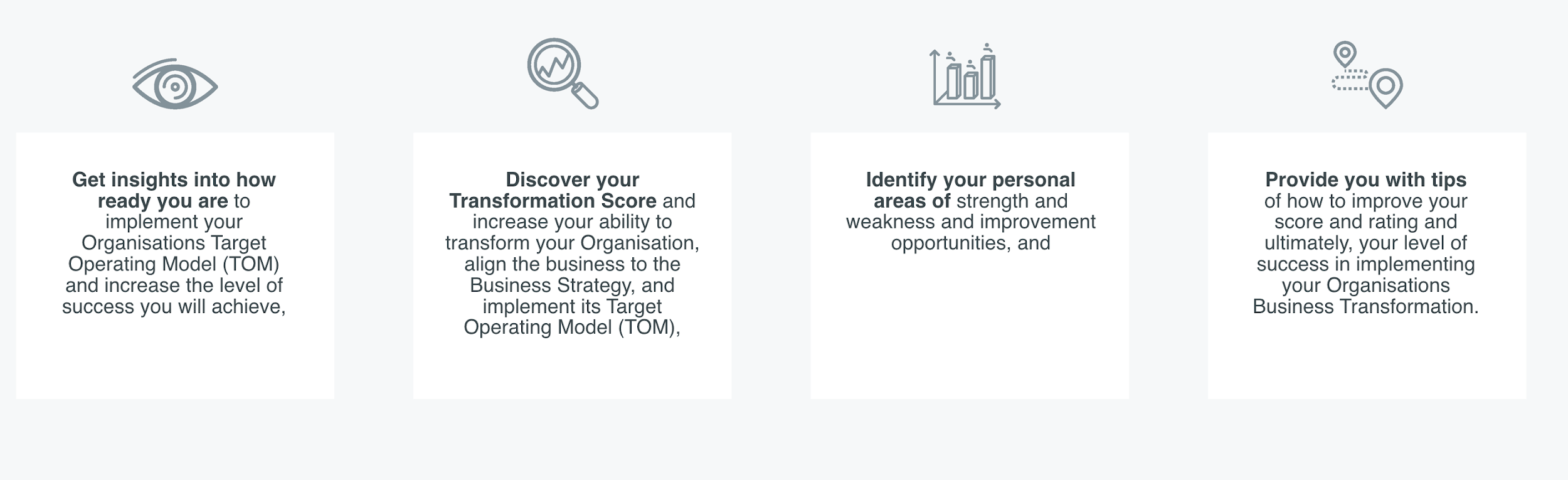 Get insights into how ready you are to implement your Organisations Target Operating Model (TOM) and increase the level of success you will achieve,

Discover your Transformation Score and increase your ability to transform your Organisation, align the business to the Business Strategy, and implement its Target Operating Model (TOM),

Identify your personal areas of strength and weakness and improvement opportunities, and

Provide you with tips of how to improve your score and rating and ultimately, your level of success in implementing your Organisations Business Transformation.